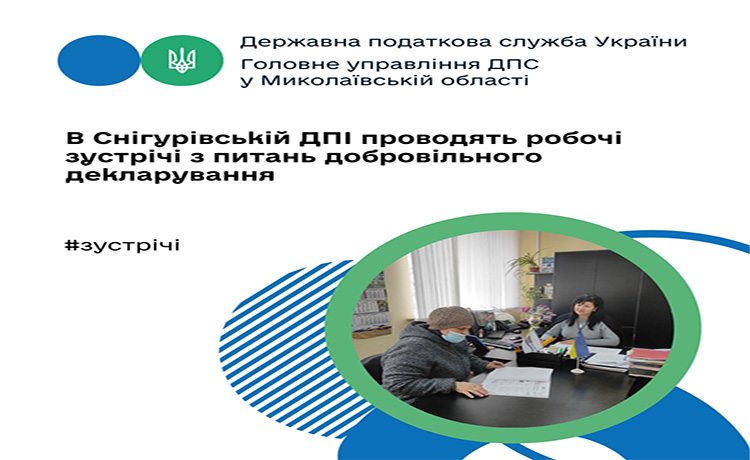 Державна податкова служба України
Головне управління ДПС у Миколаївській області

В Снігурівській ДПІ проводять робочі зустрічі з питань добровільного декларування

#зустрічі